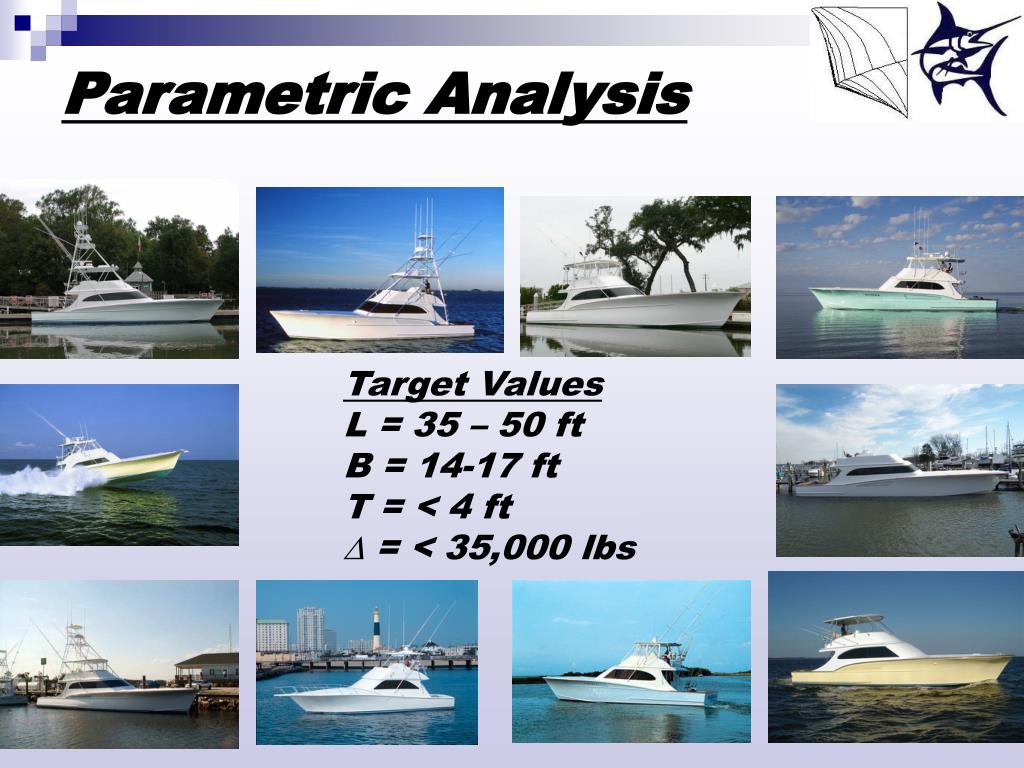 Parametric Analysis

Target Values
L = 35 – 50 ft
B = 14-17 ft
T = < 4 ft
$\Delta$ = < 35,000 lbs